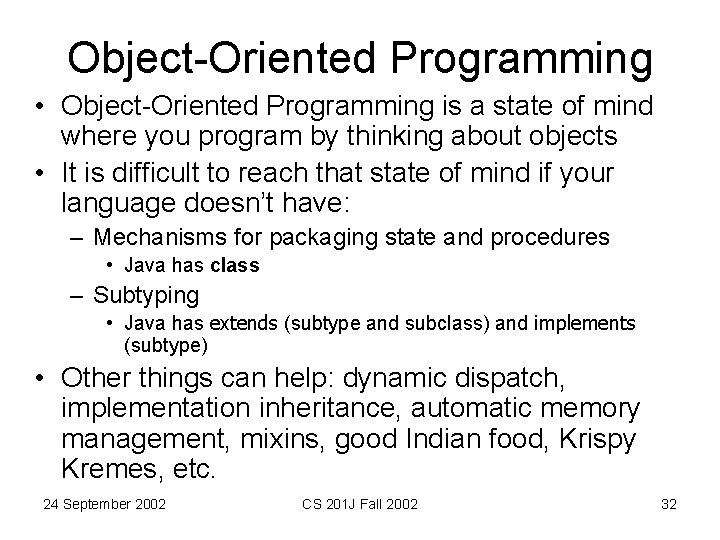 Object-Oriented Programming

• Object-Oriented Programming is a state of mind where you program by thinking about objects
• It is difficult to reach that state of mind if your language doesn't have:
– Mechanisms for packaging state and procedures
• Java has class
– Subtyping
• Java has extends (subtype and subclass) and implements (subtype)
• Other things can help: dynamic dispatch, implementation inheritance, automatic memory management, mixins, good Indian food, Krispy Kremes, etc.

24 September 2002 CS 201J Fall 2002 32